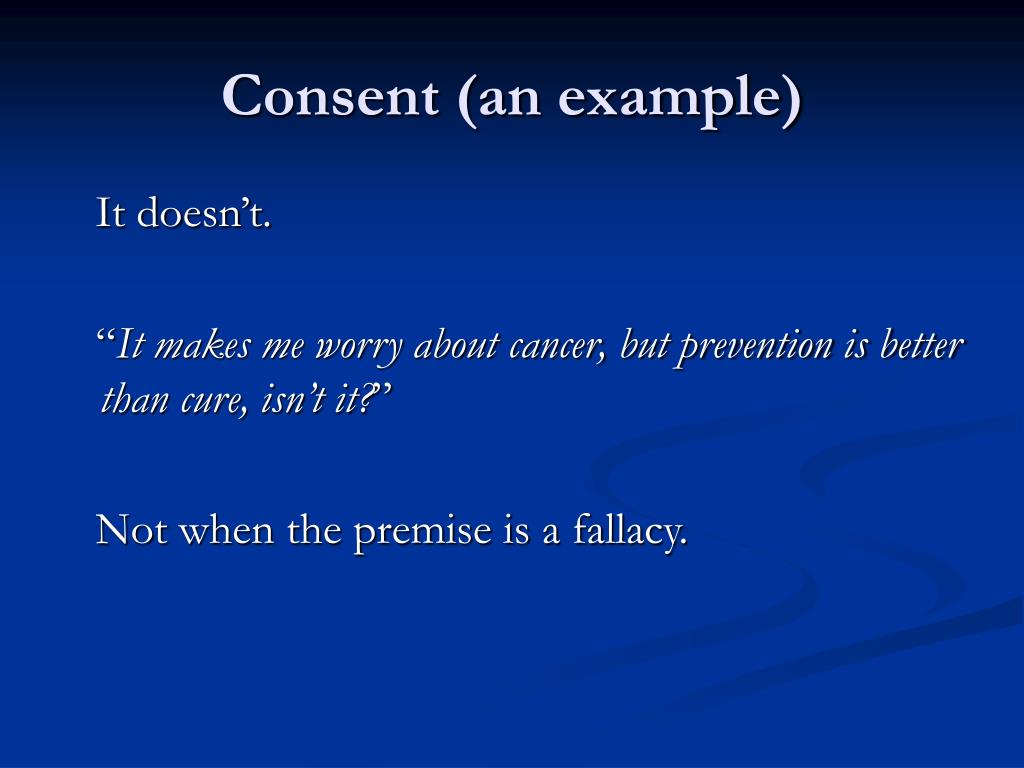 Consent (an example)

It doesn’t.

“It makes me worry about cancer, but prevention is better than cure, isn’t it?”

Not when the premise is a fallacy.